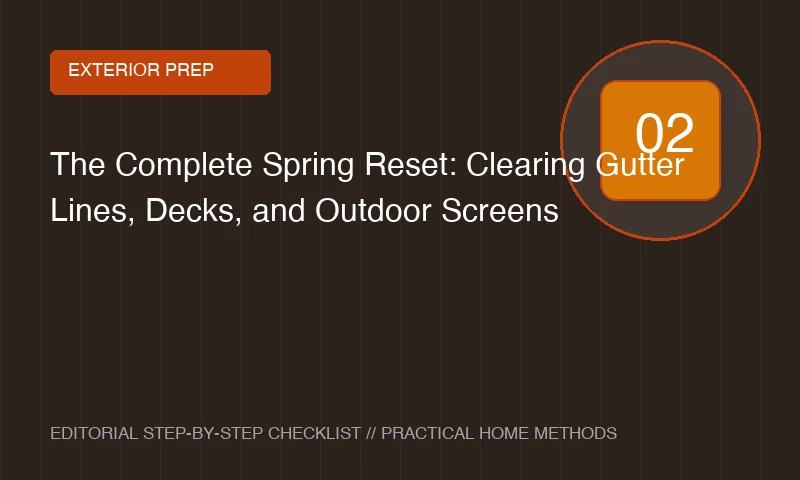 EXTERIOR PREP

02

The Complete Spring Reset: Clearing Gutter Lines, Decks, and Outdoor Screens

EDITORIAL STEP-BY-STEP CHECKLIST // PRACTICAL HOME METHODS